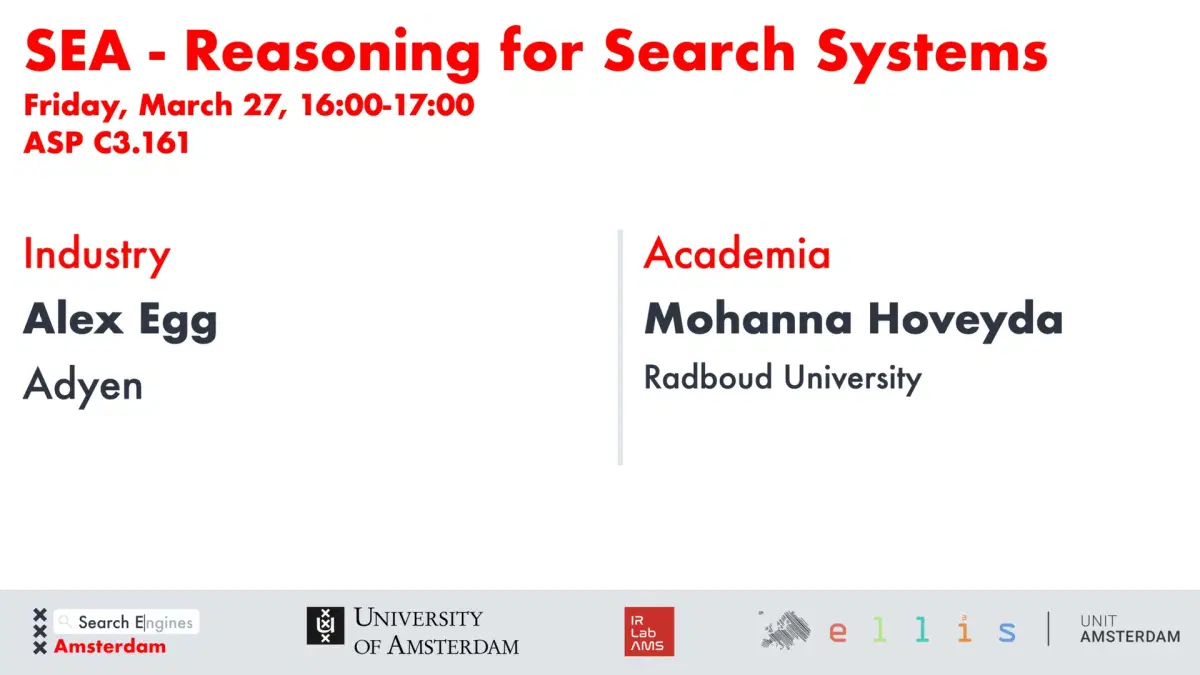 SEA - Reasoning for Search Systems
Friday, March 27, 16:00-17:00
ASP C3.161

Industry
Alex Egg
Adyen

Academia
Mohanna Hoveyda
Radboud University

Search Engines
Amsterdam

UNIVERSITY OF AMSTERDAM

IR Lab AMS

ellis

UNIT AMSTERDAM